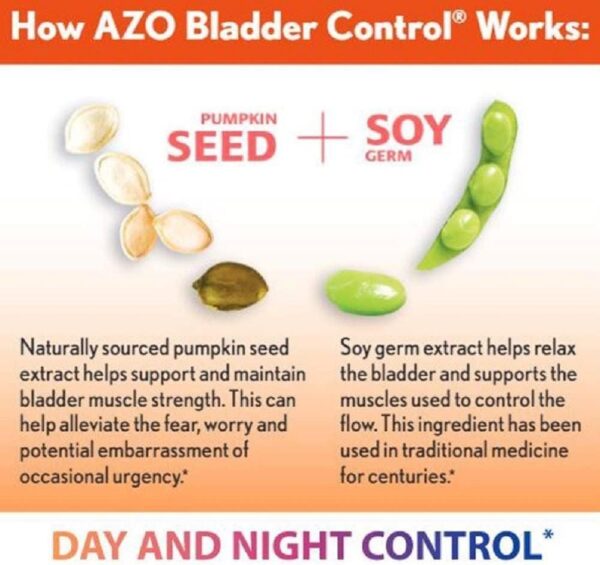 How AZO Bladder Control® Works:

PUMPKIN
SEED + SOY
GERM

Naturally sourced pumpkin seed extract helps support and maintain bladder muscle strength. This can help alleviate the fear, worry and potential embarrassment of occasional urgency.*

Soy germ extract helps relax the bladder and supports the muscles used to control the flow. This ingredient has been used in traditional medicine for centuries.*

DAY AND NIGHT CONTROL*